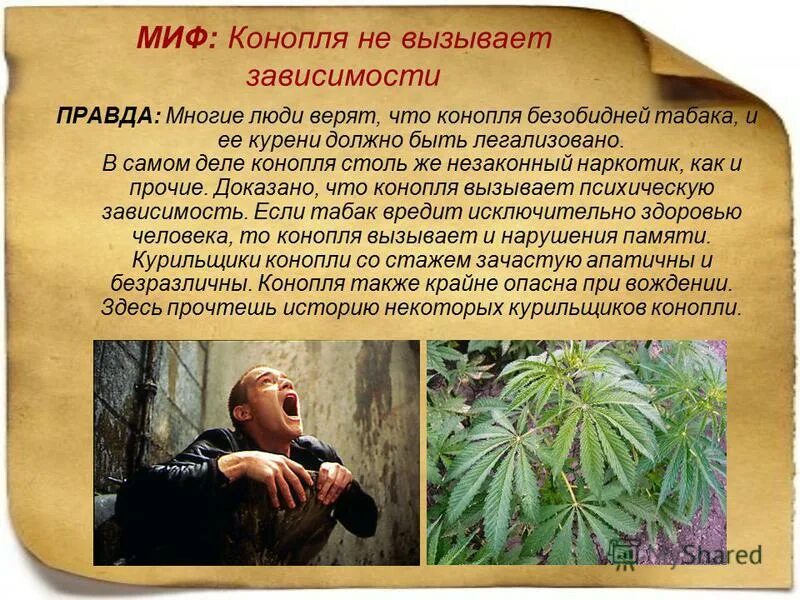 МИФ: Конопля не вызывает зависимости

ПРАВДА: Многие люди верят, что конопля безобидней табака, и ее курени должно быть легализовано.
В самом деле конопля столь же незаконный наркотик, как и прочие. Доказано, что конопля вызывает психическую зависимость. Если табак вредит исключительно здоровью человека, то конопля вызывает и нарушения памяти. Курильщики конопли со стажем зачастую апатичны и безразличны. Конопля также крайне опасна при вождении. Здесь прочтешь историю некоторых курильщиков конопли.

MyShared